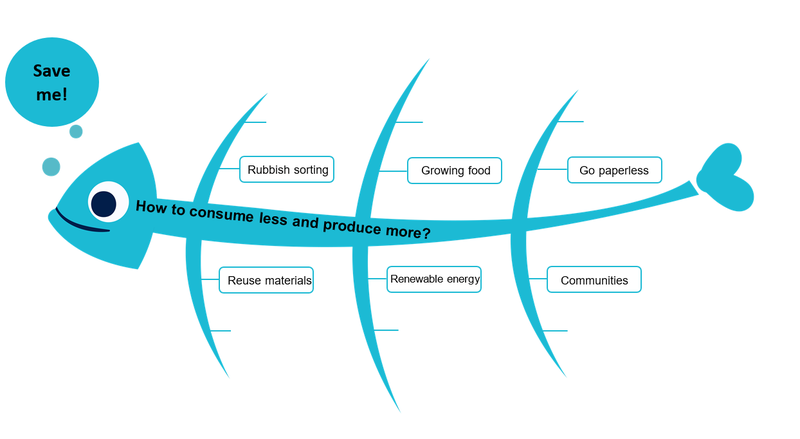 Save me!

How to consume less and produce more?

Rubbish sorting

Growing food

Go paperless

Reuse materials

Renewable energy

Communities